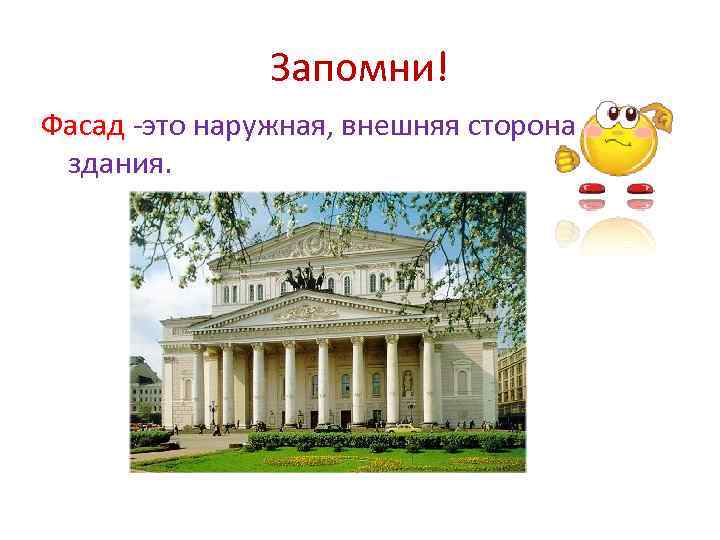 Запомни!

Фасад -это наружная, внешняя сторона здания.